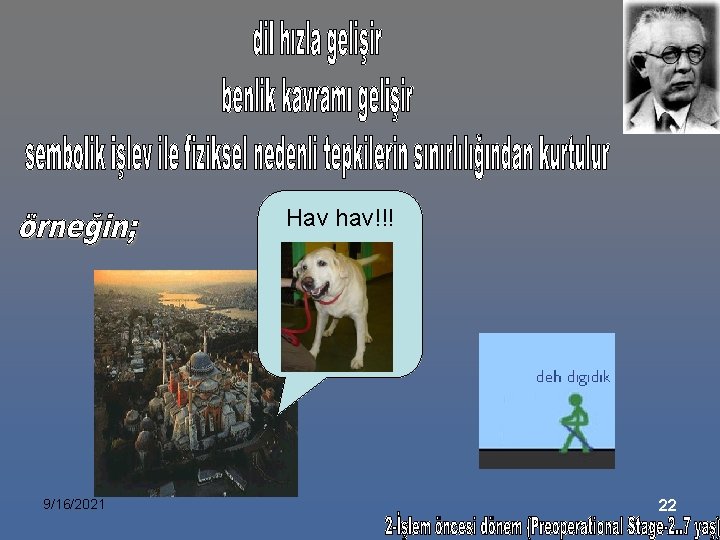 dil hızla gelişir

benlik kavramı gelişir

sembolik işlev ile fiziksel nedenli tepkilerin sınırlılığından kurtulur

örneğin;

Hav hav!!!

deh dıgıdık

9/16/2021

22

2-İşlem öncesi dönem (Preoperational Stage-2..7 yaş)